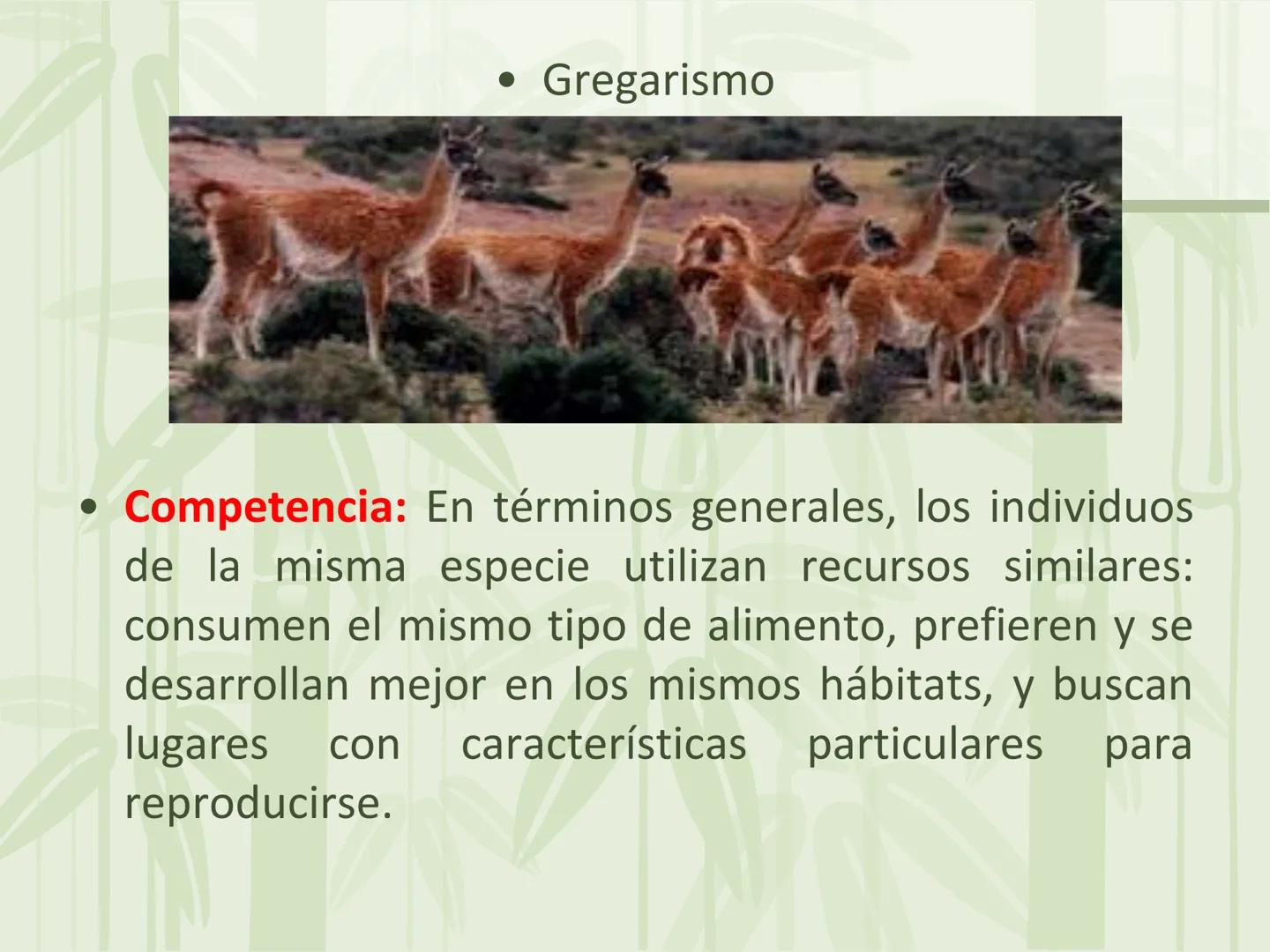 • Gregarismo

• Competencia: En términos generales, los individuos de la misma especie utilizan recursos similares: consumen el mismo tipo de alimento, prefieren y se desarrollan mejor en los mismos hábitats, y buscan lugares con características particulares para reproducirse.